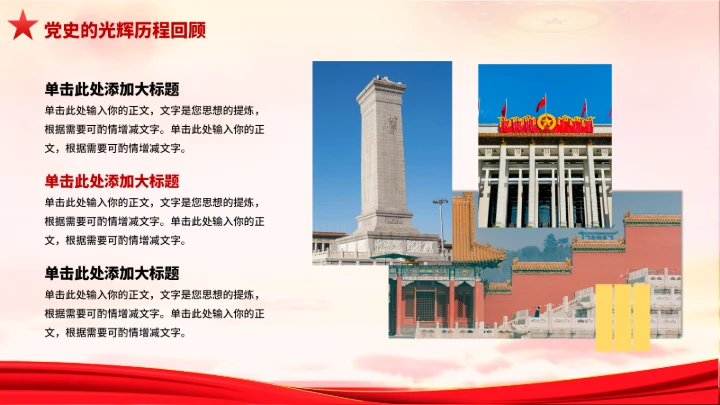 党史的光辉历程回顾

单击此处添加大标题
单击此处输入你的正文，文字是您思想的提炼，根据需要可酌情增减文字。单击此处输入你的正文，根据需要可酌情增减文字。

单击此处添加大标题
单击此处输入你的正文，文字是您思想的提炼，根据需要可酌情增减文字。单击此处输入你的正文，根据需要可酌情增减文字。

单击此处添加大标题
单击此处输入你的正文，文字是您思想的提炼，根据需要可酌情增减文字。单击此处输入你的正文，根据需要可酌情增减文字。